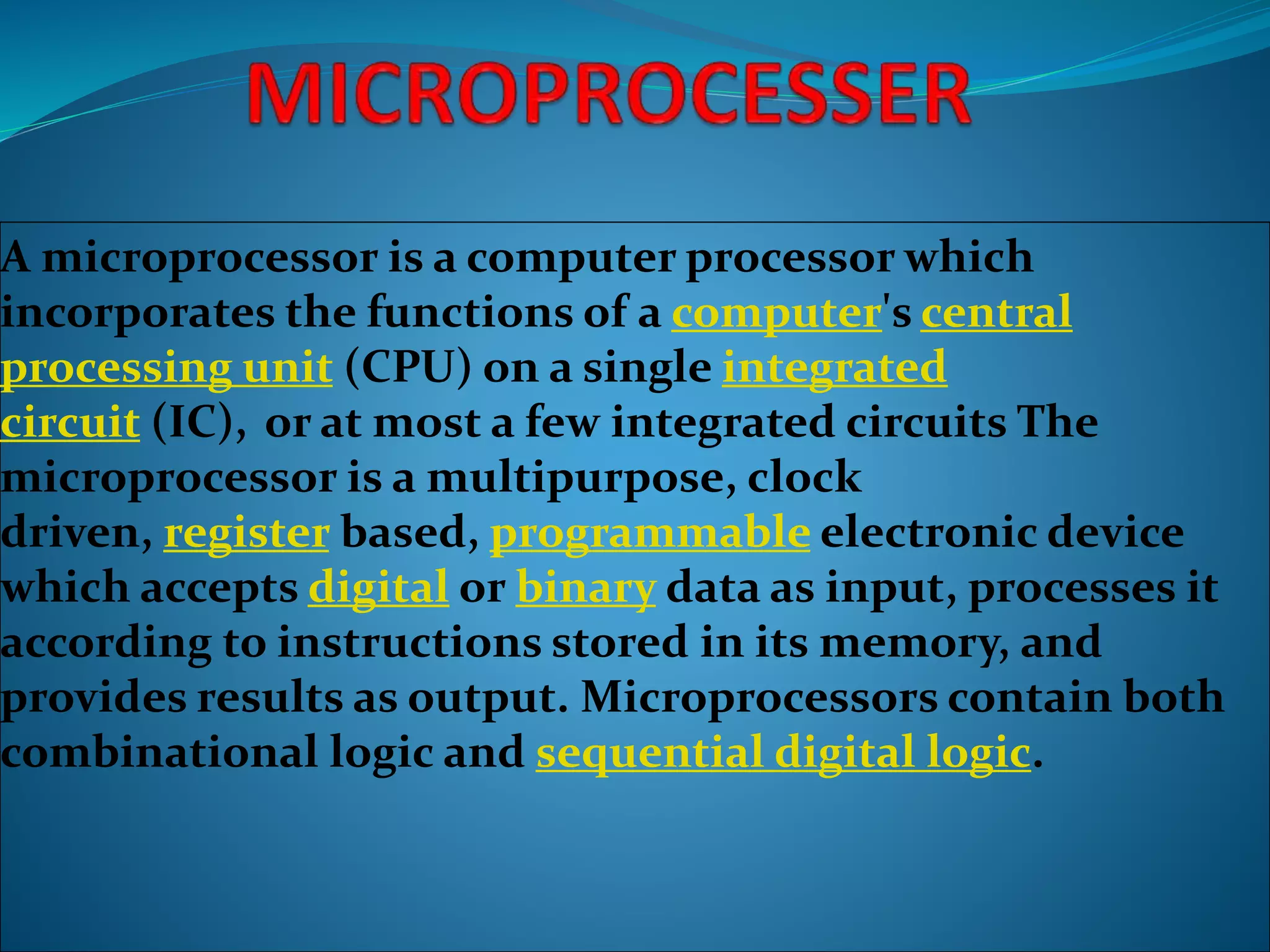 MICROPROCESSER

A microprocessor is a computer processor which incorporates the functions of a computer's central processing unit (CPU) on a single integrated circuit (IC), or at most a few integrated circuits The microprocessor is a multipurpose, clock driven, register based, programmable electronic device which accepts digital or binary data as input, processes it according to instructions stored in its memory, and provides results as output. Microprocessors contain both combinational logic and sequential digital logic.